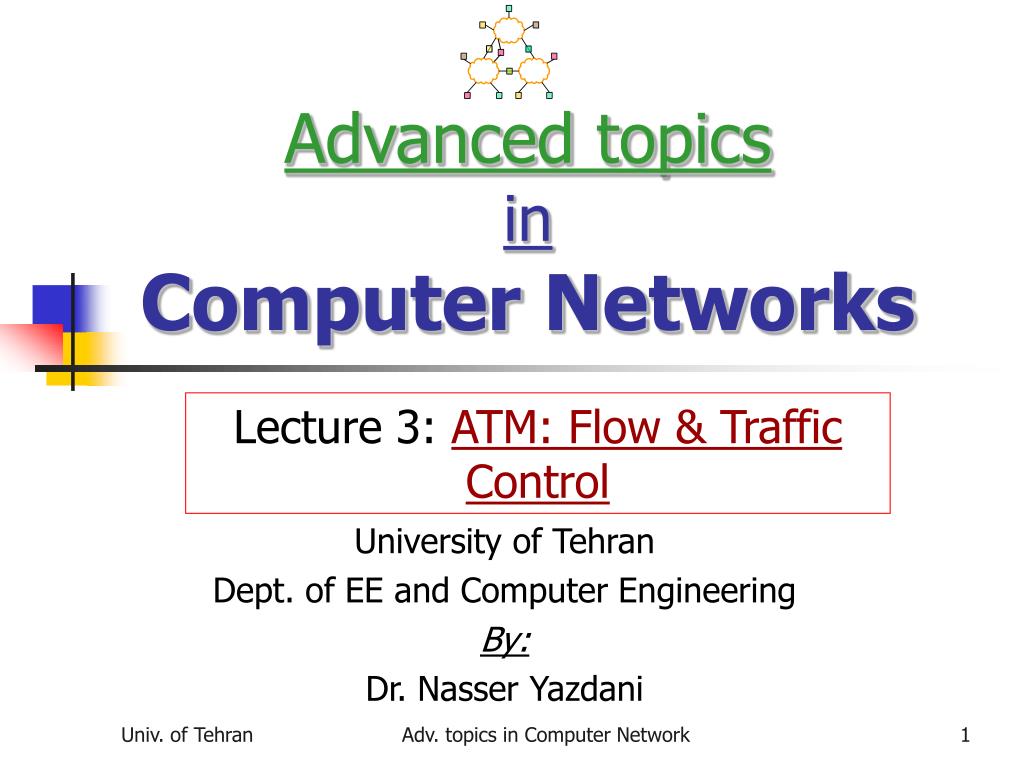 Advanced topics
in
Computer Networks

Lecture 3: ATM: Flow & Traffic Control

University of Tehran
Dept. of EE and Computer Engineering
By:
Dr. Nasser Yazdani

Univ. of Tehran Adv. topics in Computer Network 1